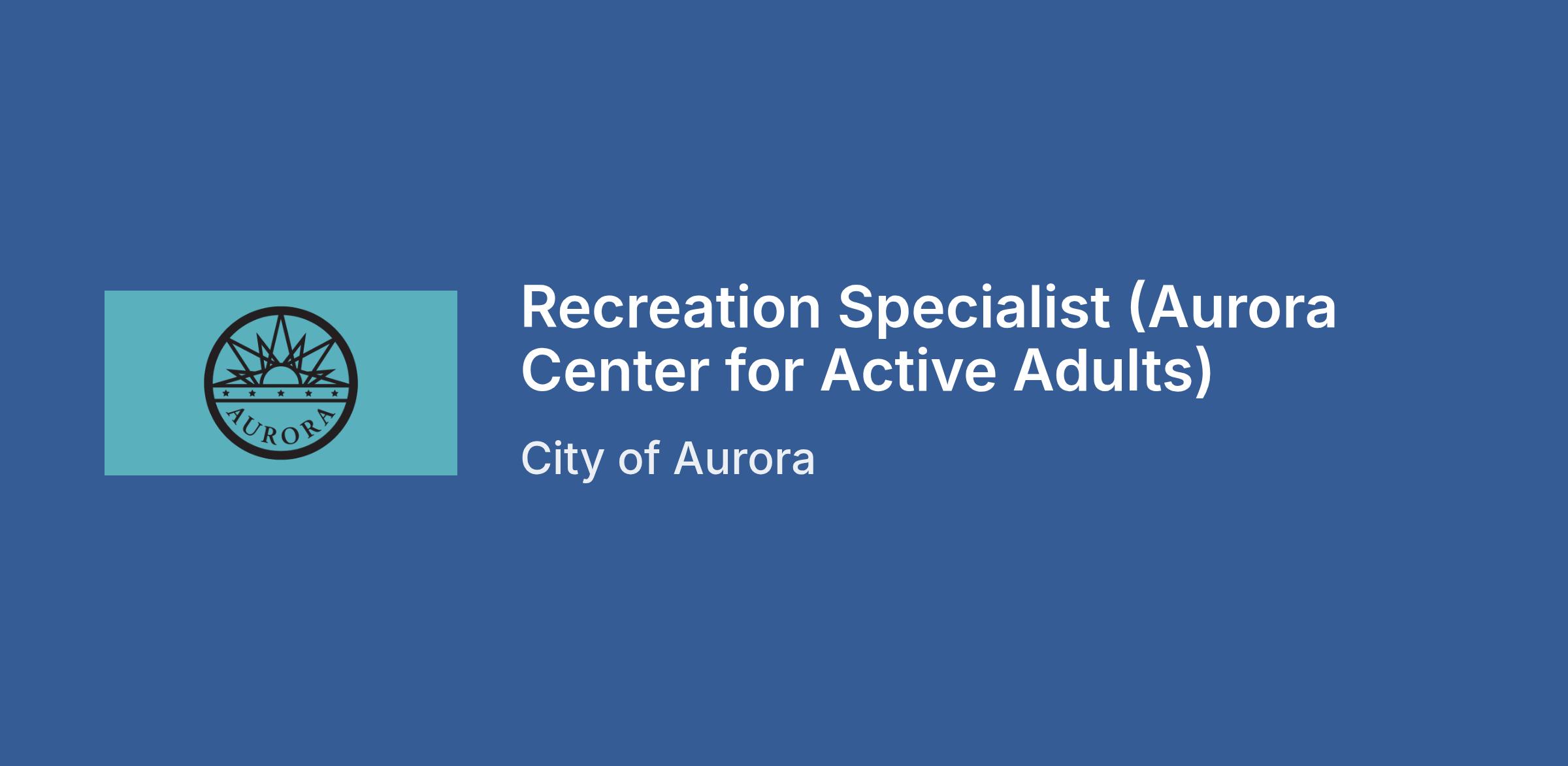 AURORA

Recreation Specialist (Aurora Center for Active Adults)

City of Aurora